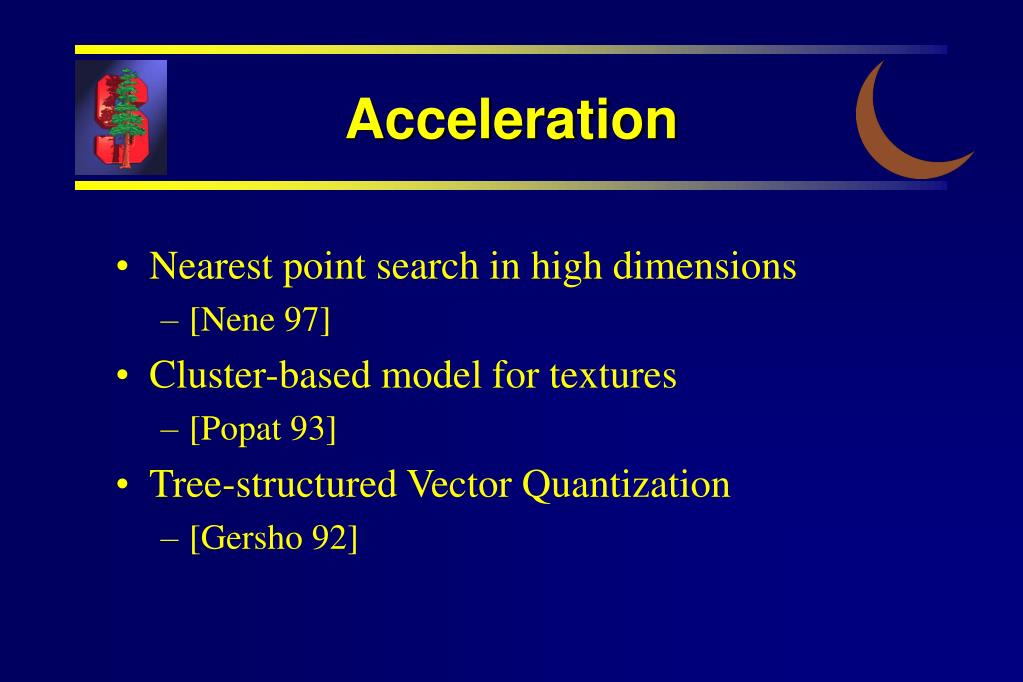 Acceleration

• Nearest point search in high dimensions
– [Nene 97]
• Cluster-based model for textures
– [Popat 93]
• Tree-structured Vector Quantization
– [Gersho 92]